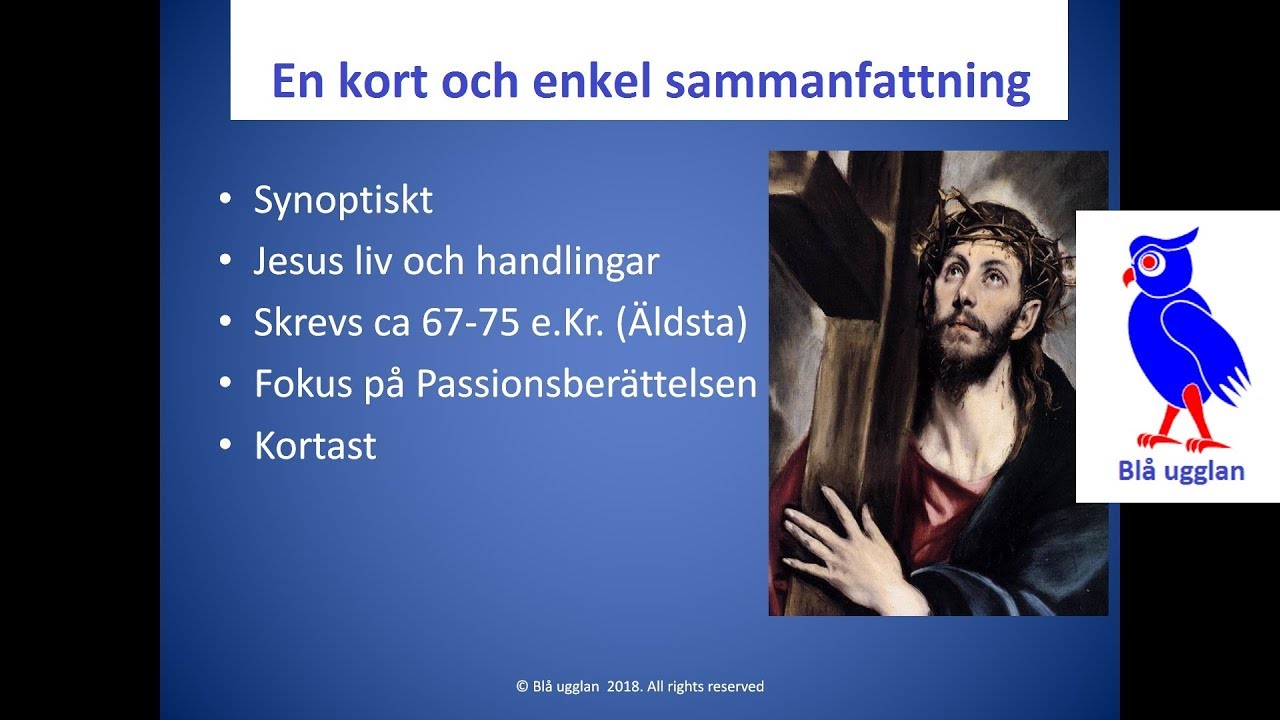 En kort och enkel sammanfattning

• Synoptiskt
• Jesus liv och handlingar
• Skrevs ca 67-75 e.Kr. (Äldsta)
• Fokus på Passionsberättelsen
• Kortast

Blå ugglan

© Blå ugglan 2018. All rights reserved